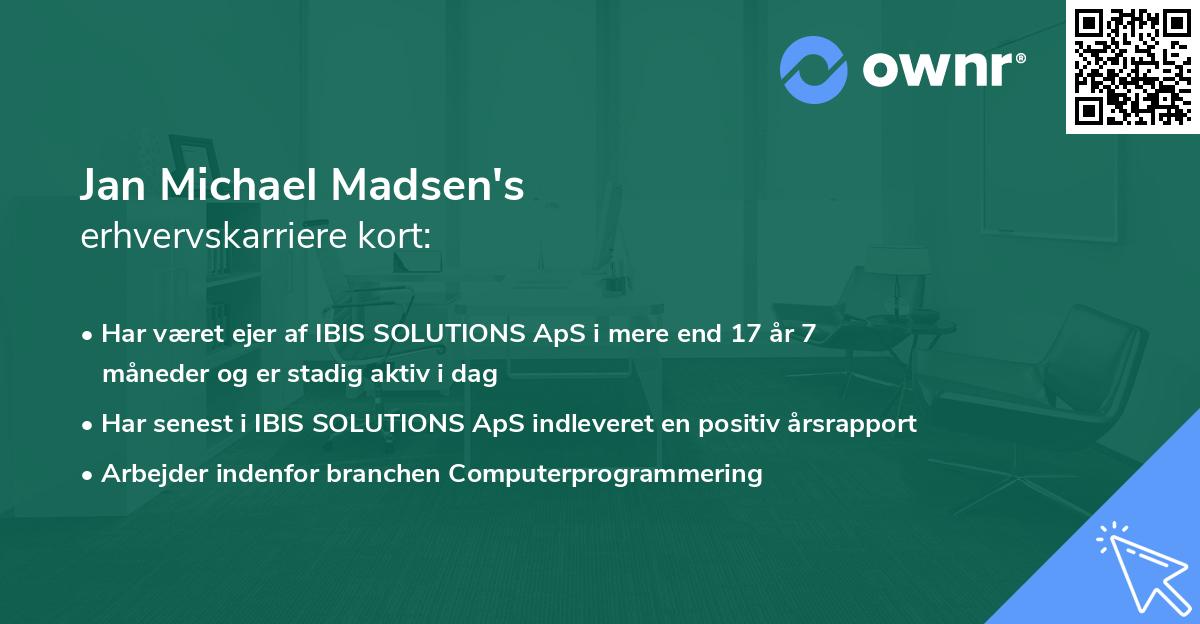 ownr®

Jan Michael Madsen's
erhvervskarriere kort:

• Har været ejer af IBIS SOLUTIONS ApS i mere end 17 år 7 måneder og er stadig aktiv i dag
• Har senest i IBIS SOLUTIONS ApS indleveret en positiv årsrapport
• Arbejder indenfor branchen Computerprogrammering